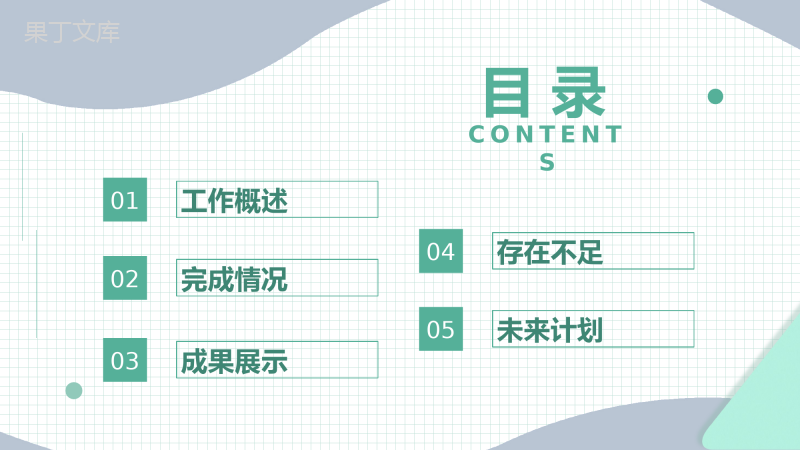 果丁文库

目录
CONTENTS

01 工作概述

02 完成情况

03 成果展示

04 存在不足

05 未来计划